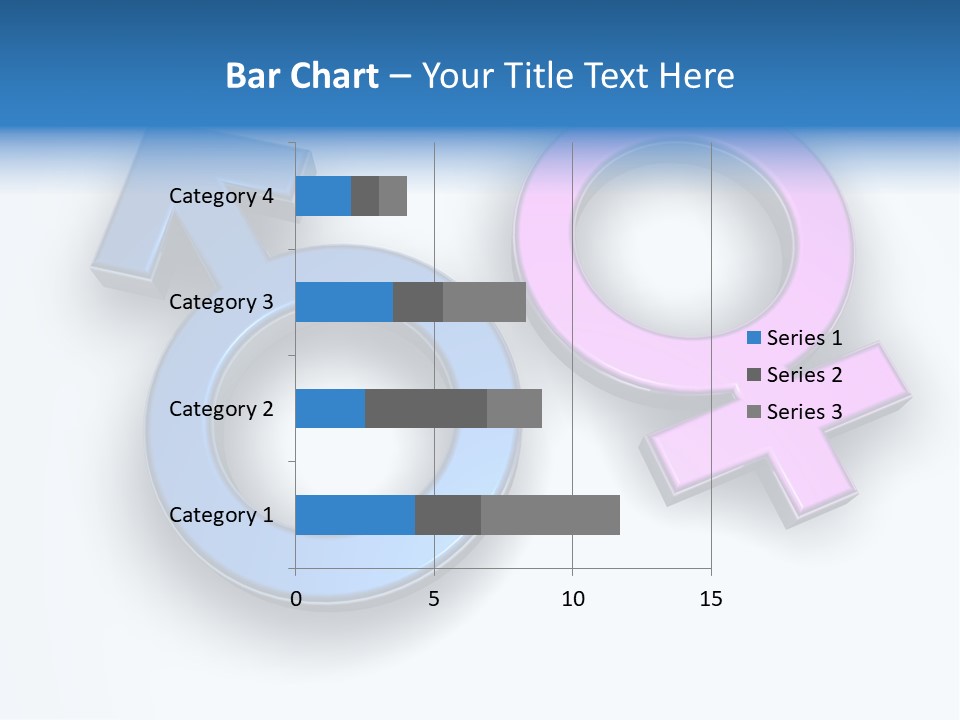 Bar Chart – Your Title Text Here

Category 4
Category 3
Category 2
Category 1

0 5 10 15

Series 1
Series 2
Series 3